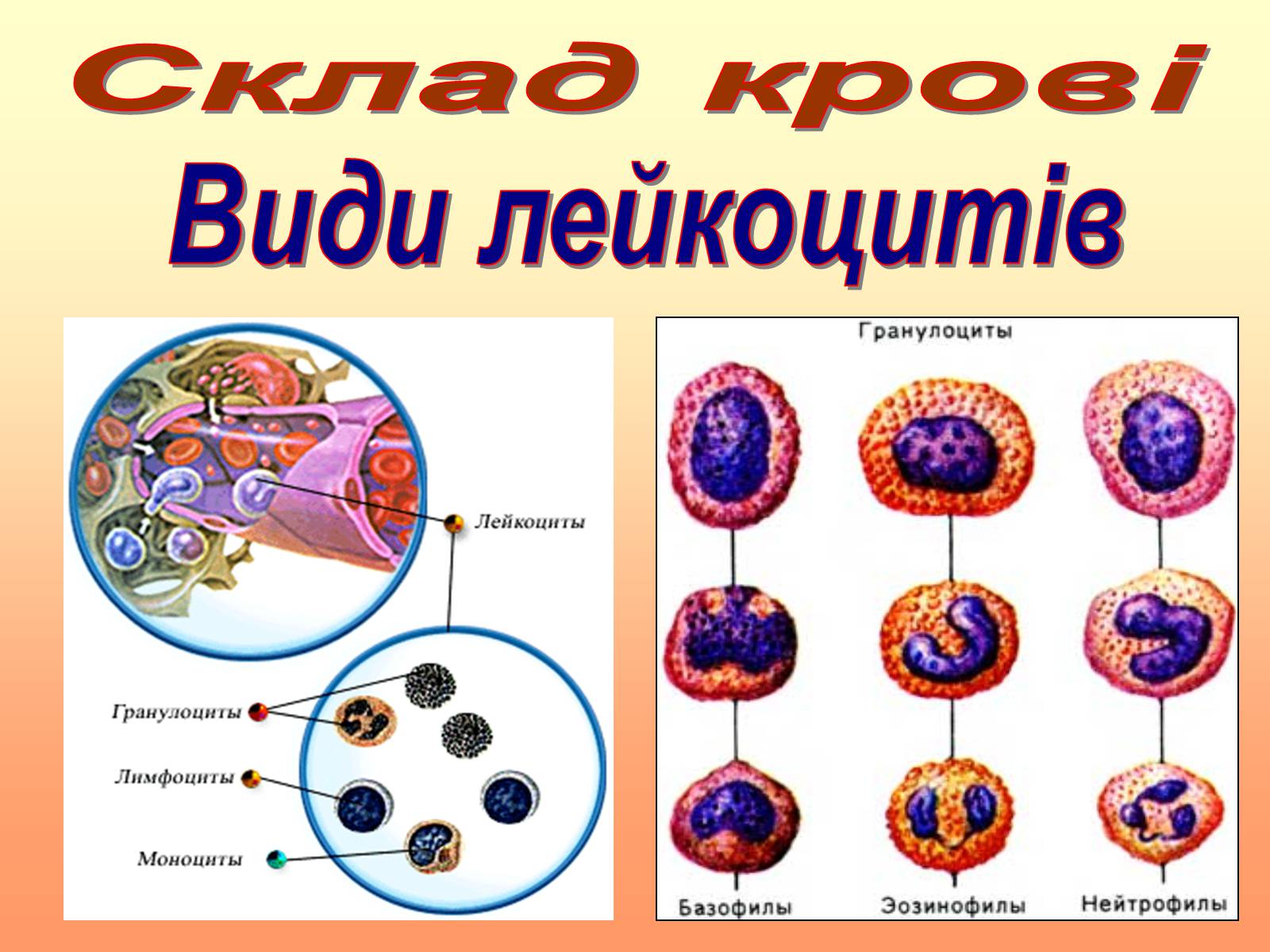 Склад крові

Види лейкоцитів

Лейкоциты

Гранулоциты

Лимфоциты

Моноциты

Гранулоциты

Базофилы

Эозинофилы

Нейтрофилы